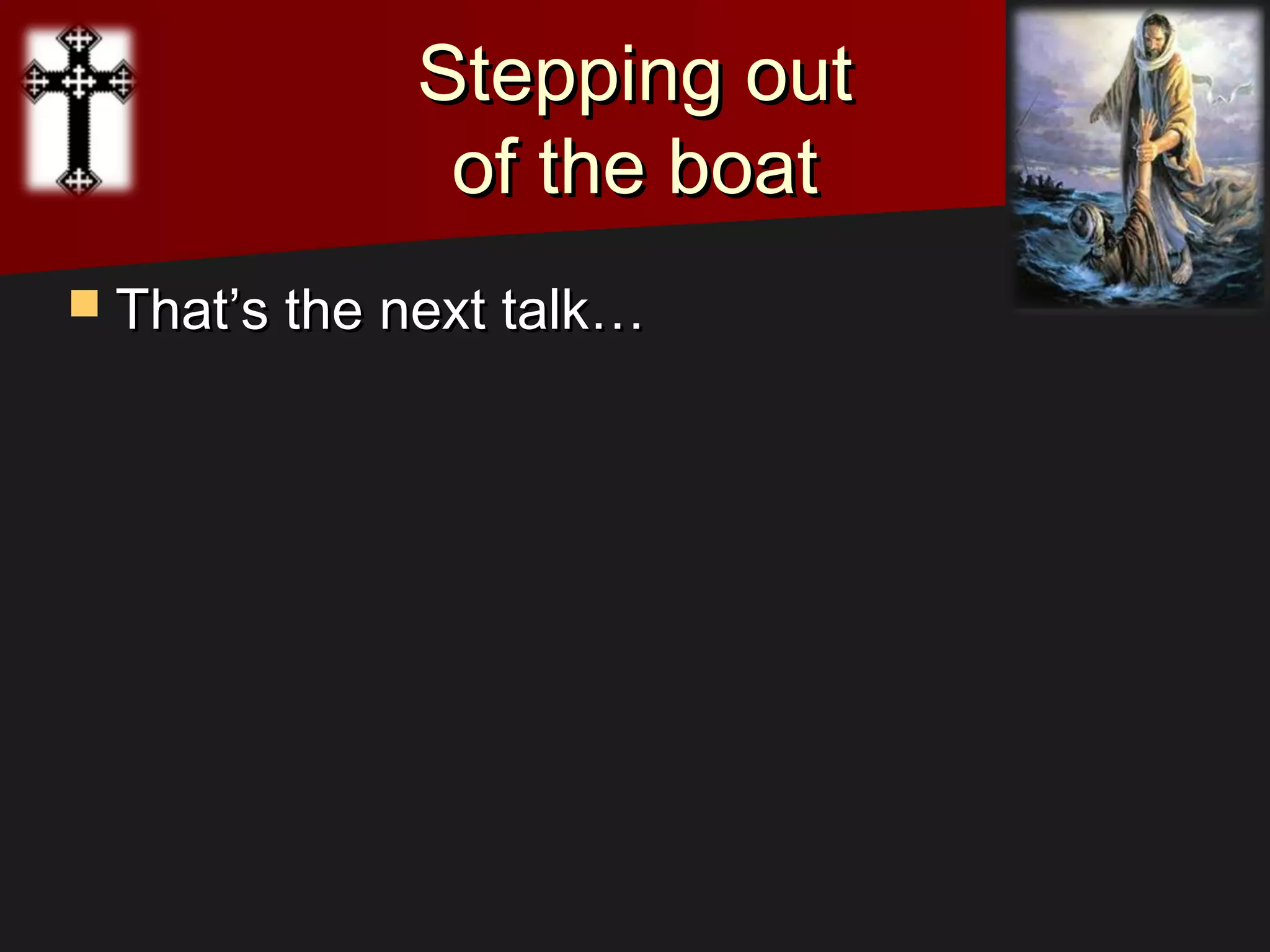 Stepping out of the boat

That’s the next talk…